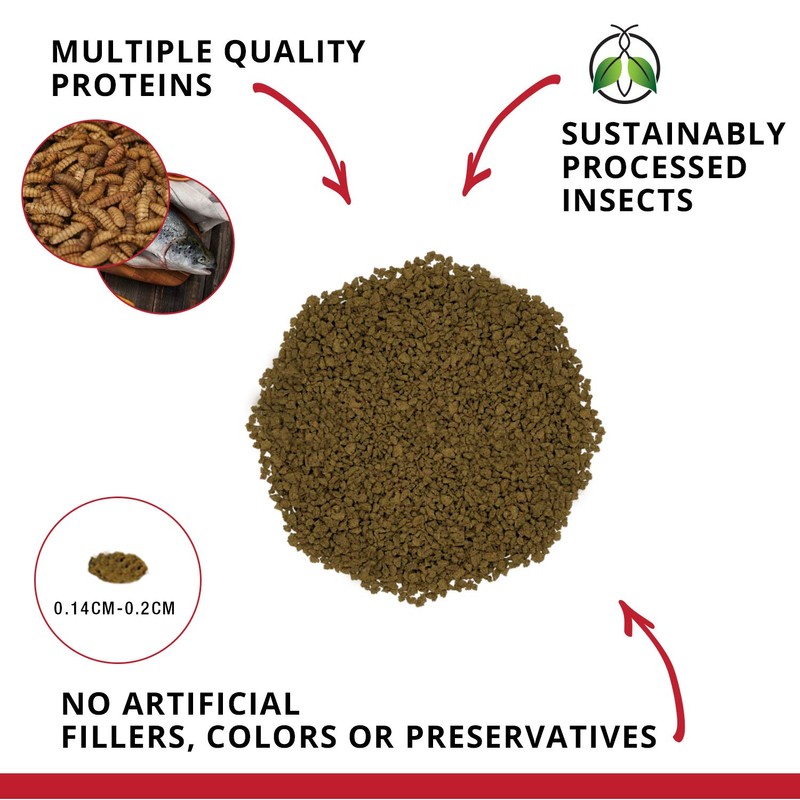 MULTIPLE QUALITY PROTEINS

SUSTAINABLY PROCESSED INSECTS

0.14CM-0.2CM

NO ARTIFICIAL FILLERS, COLORS OR PRESERVATIVES